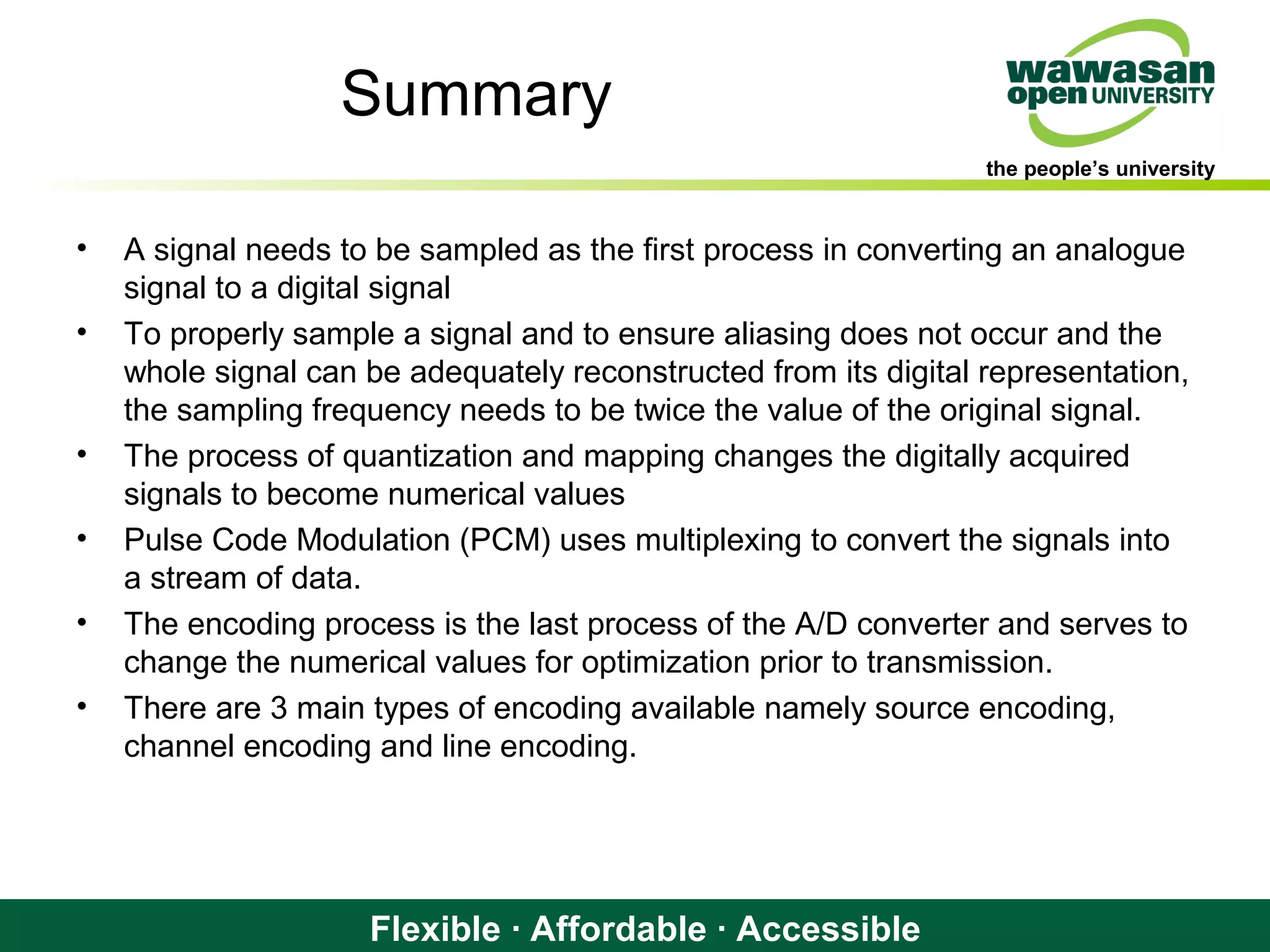 Summary

wawasan open UNIVERSITY

the people's university

• A signal needs to be sampled as the first process in converting an analogue signal to a digital signal
• To properly sample a signal and to ensure aliasing does not occur and the whole signal can be adequately reconstructed from its digital representation, the sampling frequency needs to be twice the value of the original signal.
• The process of quantization and mapping changes the digitally acquired signals to become numerical values
• Pulse Code Modulation (PCM) uses multiplexing to convert the signals into a stream of data.
• The encoding process is the last process of the A/D converter and serves to change the numerical values for optimization prior to transmission.
• There are 3 main types of encoding available namely source encoding, channel encoding and line encoding.

Flexible · Affordable · Accessible